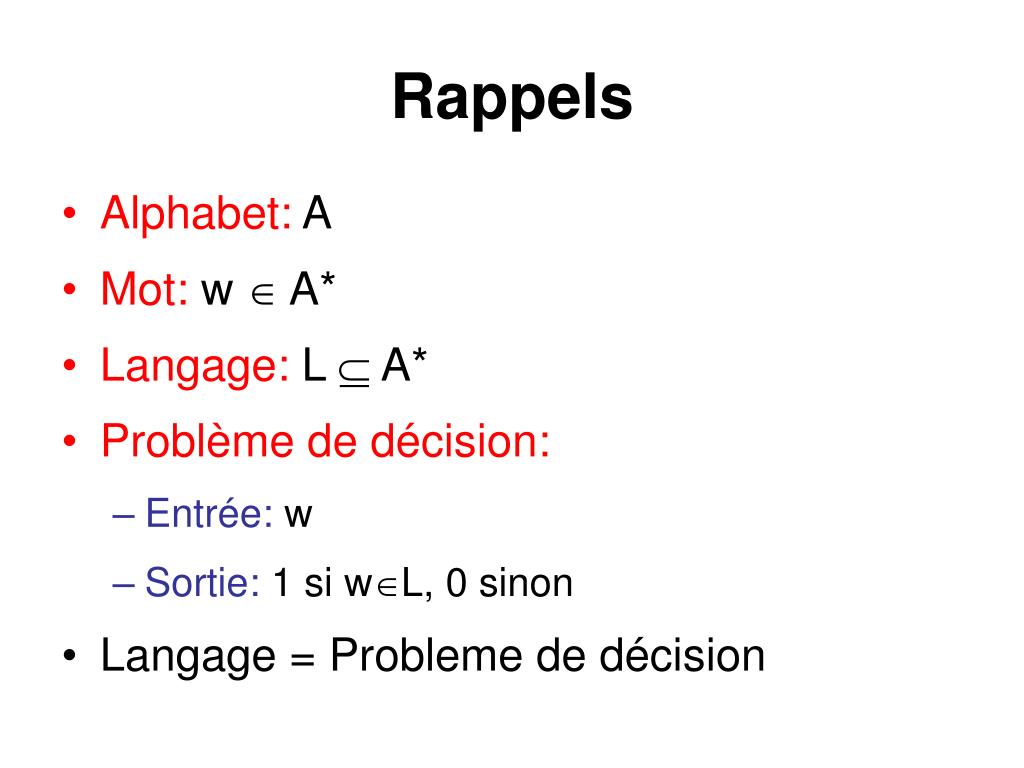 Rappels

• Alphabet: A
• Mot: $w \in A^*$
• Langage: $L \subseteq A^*$
• Problème de décision:
– Entrée: w
– Sortie: 1 si $w \in L$, 0 sinon
• Langage = Probleme de décision